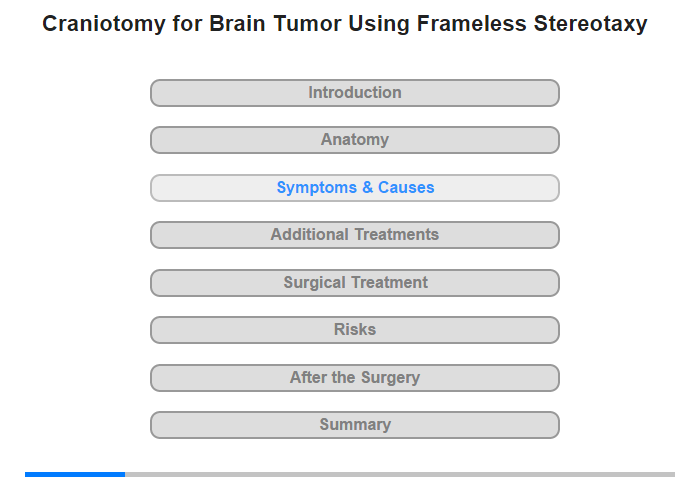 Craniotomy for Brain Tumor Using Frameless Stereotaxy

Introduction

Anatomy

Symptoms & Causes

Additional Treatments

Surgical Treatment

Risks

After the Surgery

Summary